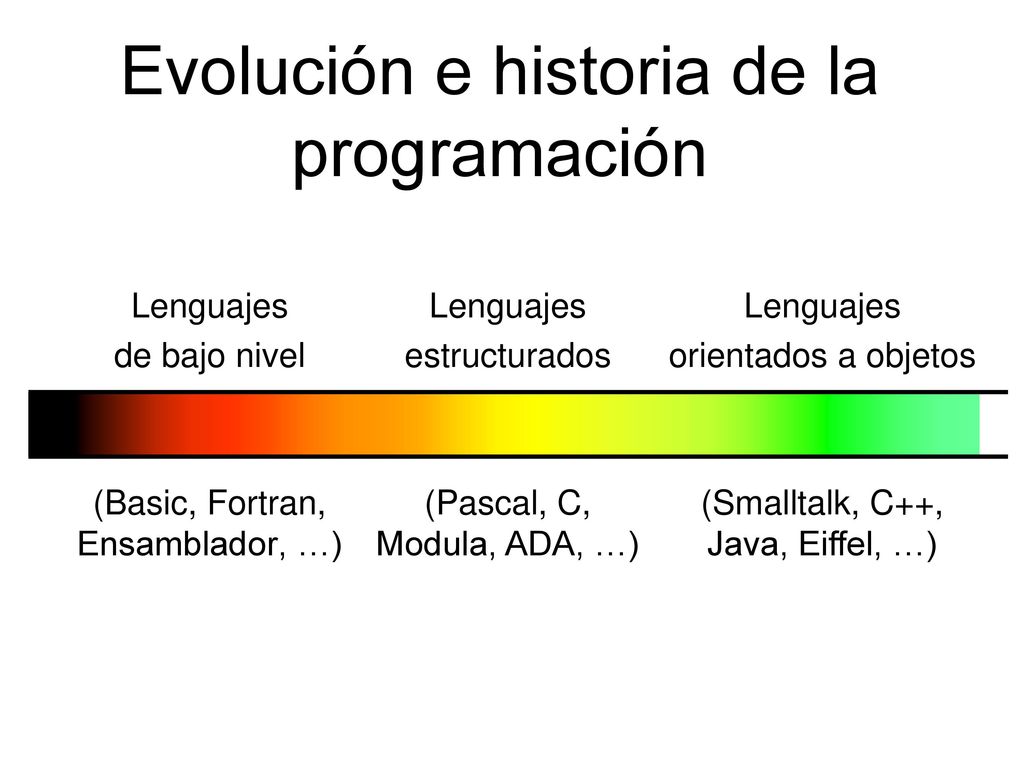 Evolución e historia de la programación

Lenguajes de bajo nivel

Lenguajes estructurados

Lenguajes orientados a objetos

(Basic, Fortran, Ensamblador, …)

(Pascal, C, Modula, ADA, …)

(Smalltalk, C++, Java, Eiffel, …)